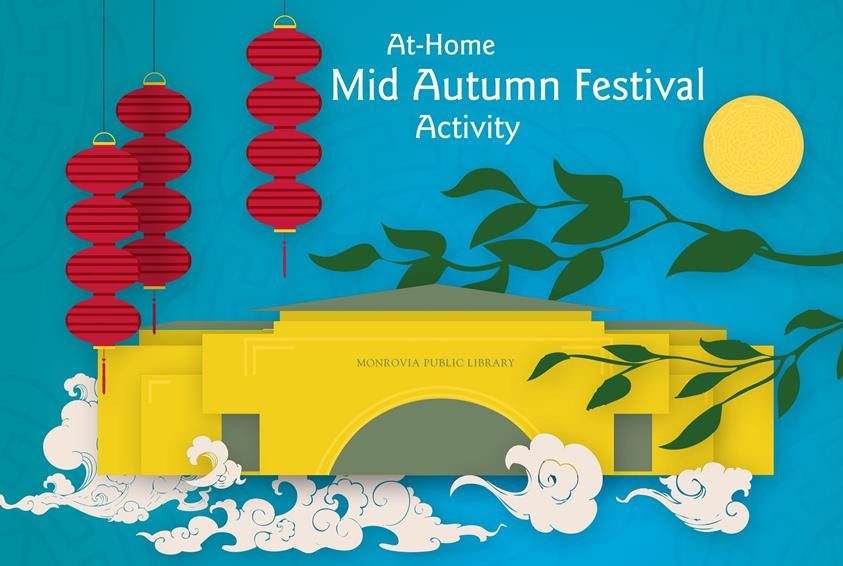 At-Home
Mid Autumn Festival
Activity

MONROVIA PUBLIC LIBRARY